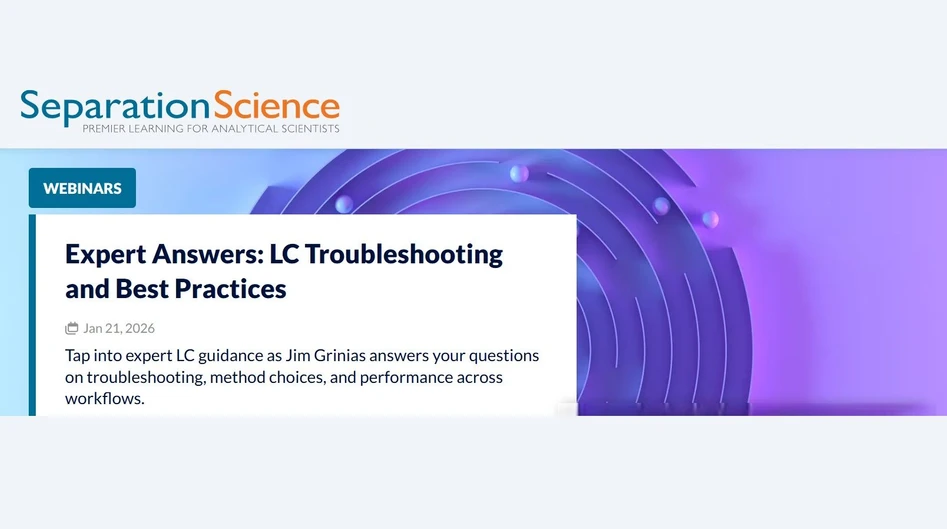 SeparationScience
PREMIER LEARNING FOR ANALYTICAL SCIENTISTS

WEBINARS

Expert Answers: LC Troubleshooting and Best Practices

Jan 21, 2026

Tap into expert LC guidance as Jim Grinias answers your questions on troubleshooting, method choices, and performance across workflows.